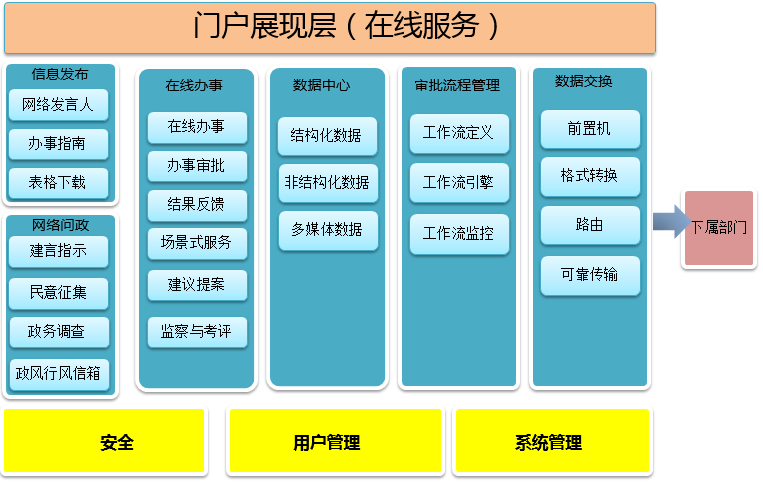 门户展现层（在线服务）

信息发布
网络发言人
办事指南
表格下载

网络问政
建言指示
民意征集
政务调查
政风行风信箱

在线办事
在线办事
办事审批
结果反馈
场景式服务
建议提案
监察与考评

数据中心
结构化数据
非结构化数据
多媒体数据

审批流程管理
工作流定义
工作流引擎
工作流监控

数据交换
前置机
格式转换
路由
可靠传输

下属部门

安全

用户管理

系统管理